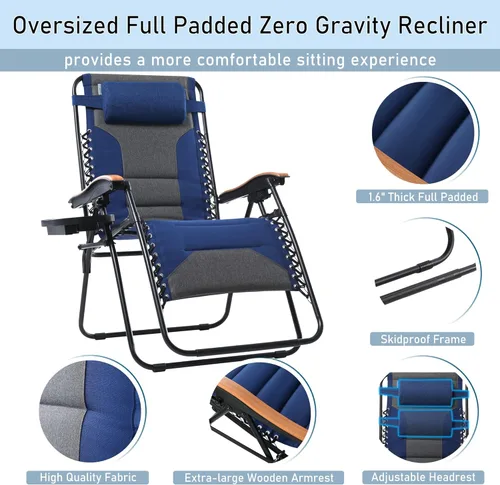 Oversized Full Padded Zero Gravity Recliner

provides a more comfortable sitting experience

1.6" Thick Full Padded

Skidproof Frame

High Quality Fabric

Extra-large Wooden Armrest

Adjustable Headrest